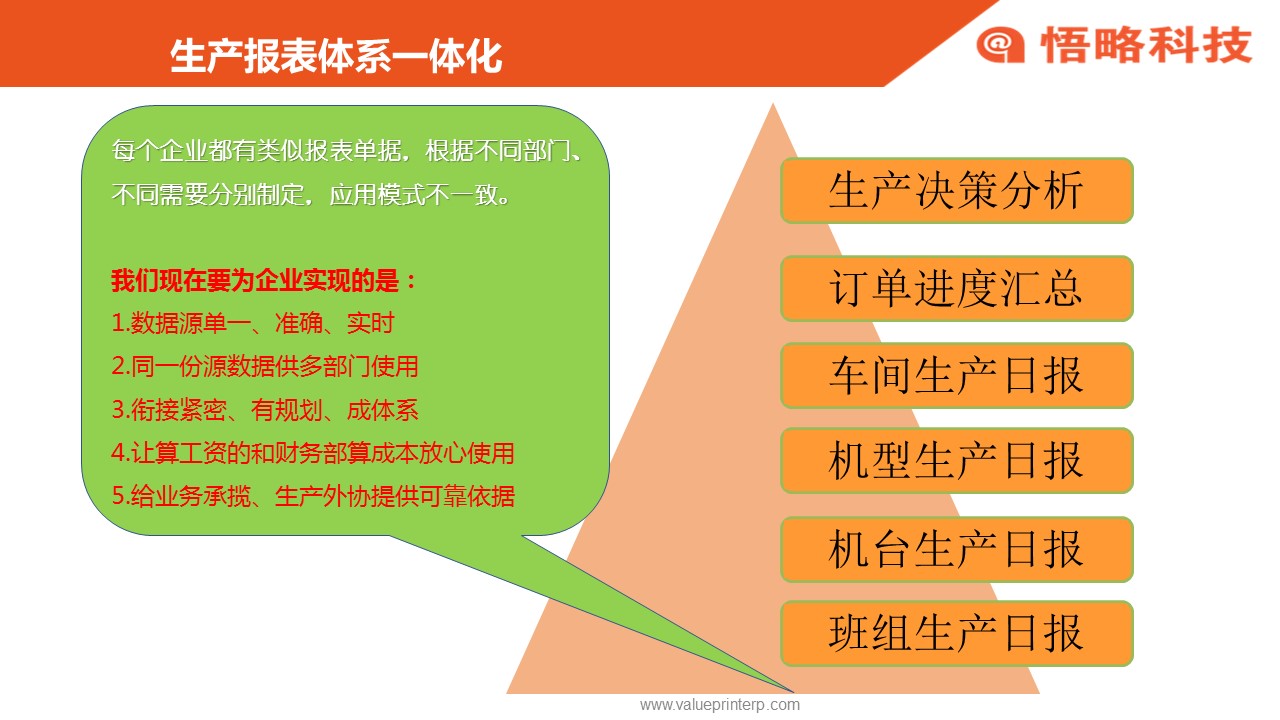 生产报表体系一体化

悟略科技

每个企业都有类似报表单据，根据不同部门、不同需要分别制定，应用模式不一致。

我们现在要为企业实现的是：
1.数据源单一、准确、实时
2.同一份源数据供多部门使用
3.衔接紧密、有规划、成体系
4.让算工资的和财务部算成本放心使用
5.给业务承揽、生产外协提供可靠依据

生产决策分析
订单进度汇总
车间生产日报
机型生产日报
机台生产日报
班组生产日报

www.valueprinterp.com